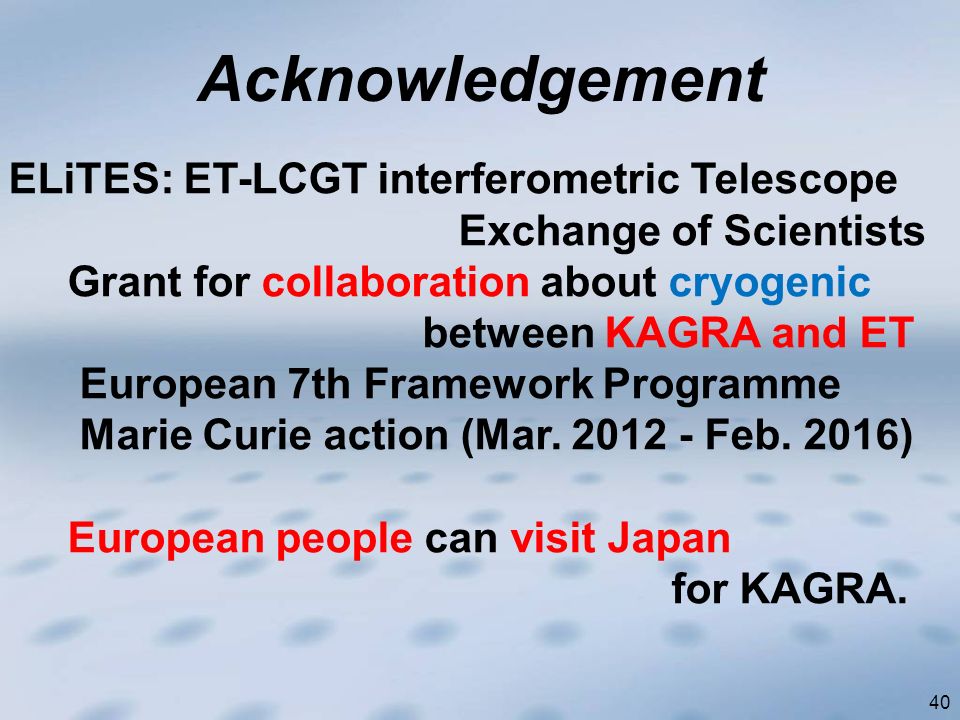 Acknowledgement

ELiTES: ET-LCGT interferometric Telescope Exchange of Scientists
Grant for collaboration about cryogenic between KAGRA and ET
European 7th Framework Programme
Marie Curie action (Mar. 2012 - Feb. 2016)

European people can visit Japan for KAGRA.

40